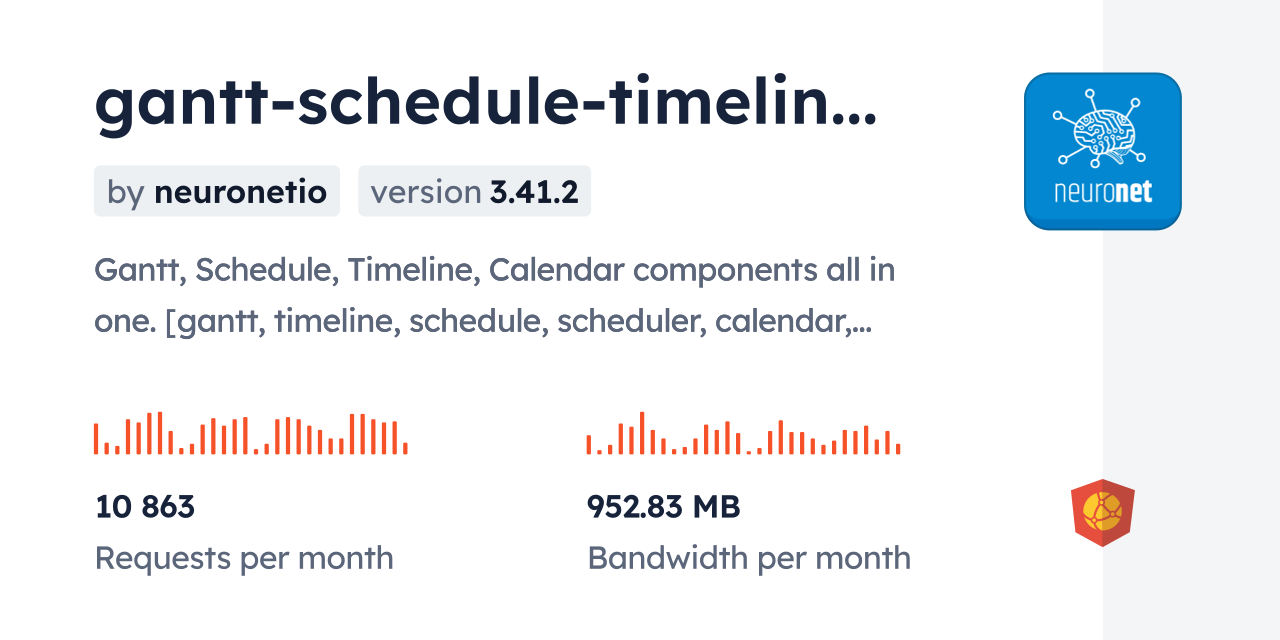 gantt-schedule-timelin...

by neuronetio version 3.41.2

neuronet

Gantt, Schedule, Timeline, Calendar components all in one. [gantt, timeline, schedule, scheduler, calendar,...

10 863
Requests per month

952.83 MB
Bandwidth per month